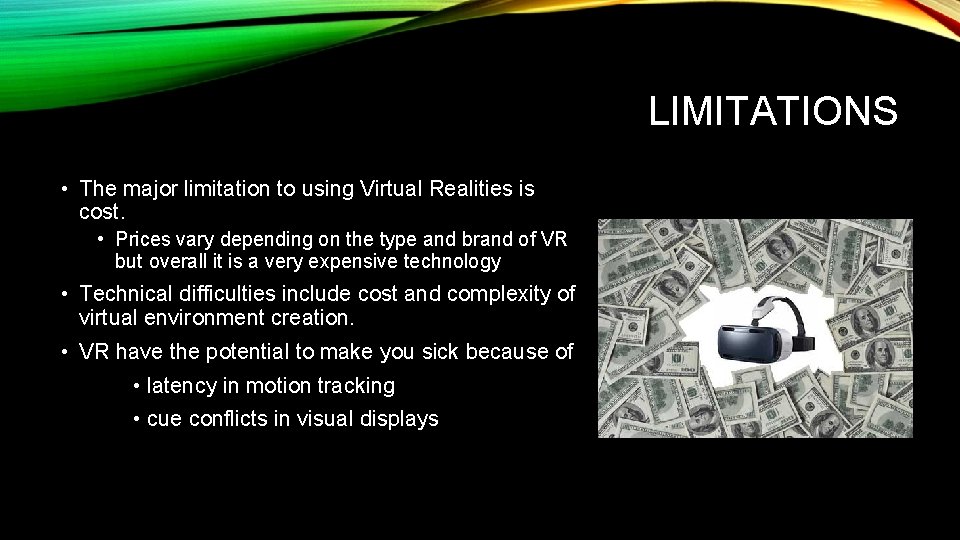 LIMITATIONS

• The major limitation to using Virtual Realities is cost.

• Prices vary depending on the type and brand of VR but overall it is a very expensive technology

• Technical difficulties include cost and complexity of virtual environment creation.

• VR have the potential to make you sick because of

• latency in motion tracking

• cue conflicts in visual displays